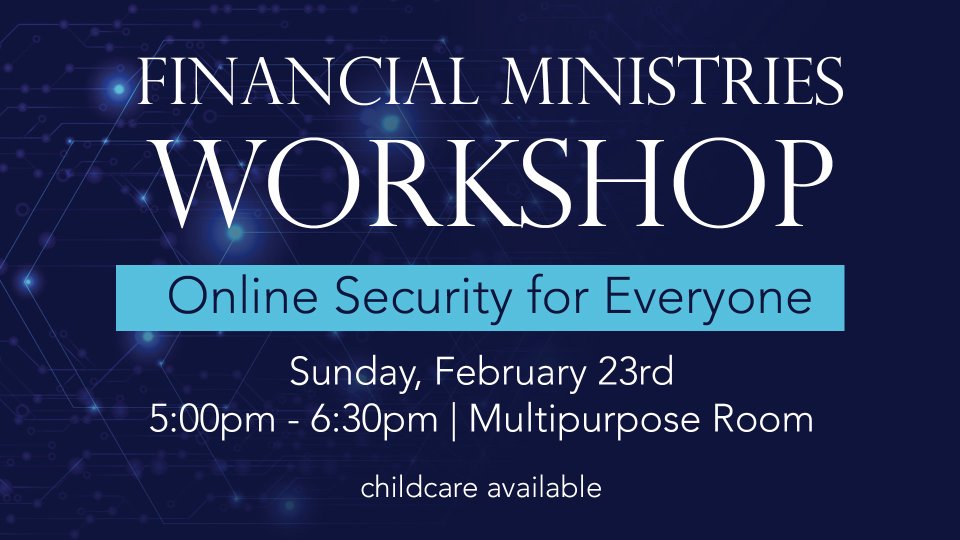 FINANCIAL MINISTRIES
WORKSHOP

Online Security for Everyone

Sunday, February 23rd
5:00pm - 6:30pm | Multipurpose Room

childcare available